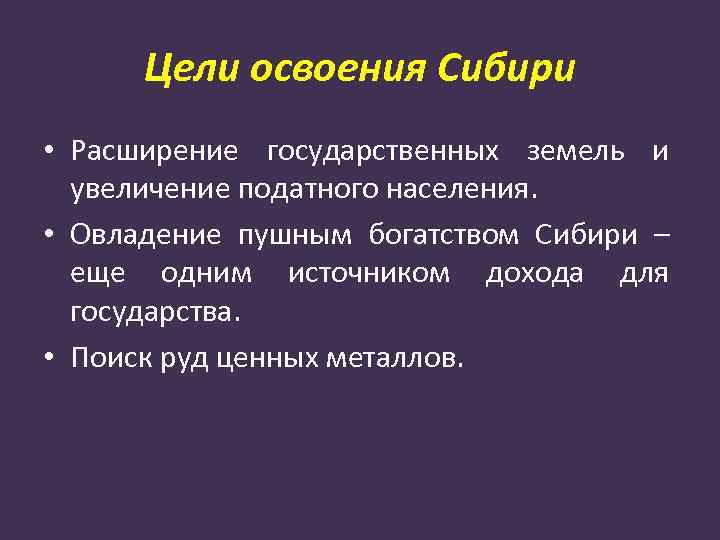 Цели освоения Сибири

• Расширение государственных земель и увеличение податного населения.

• Овладение пушным богатством Сибири – еще одним источником дохода для государства.

• Поиск руд ценных металлов.